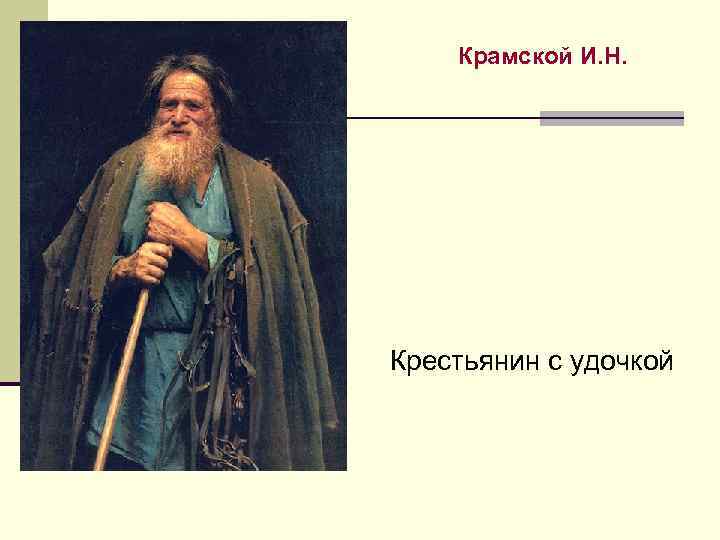 Крамской И.Н.

Крестьянин с удочкой